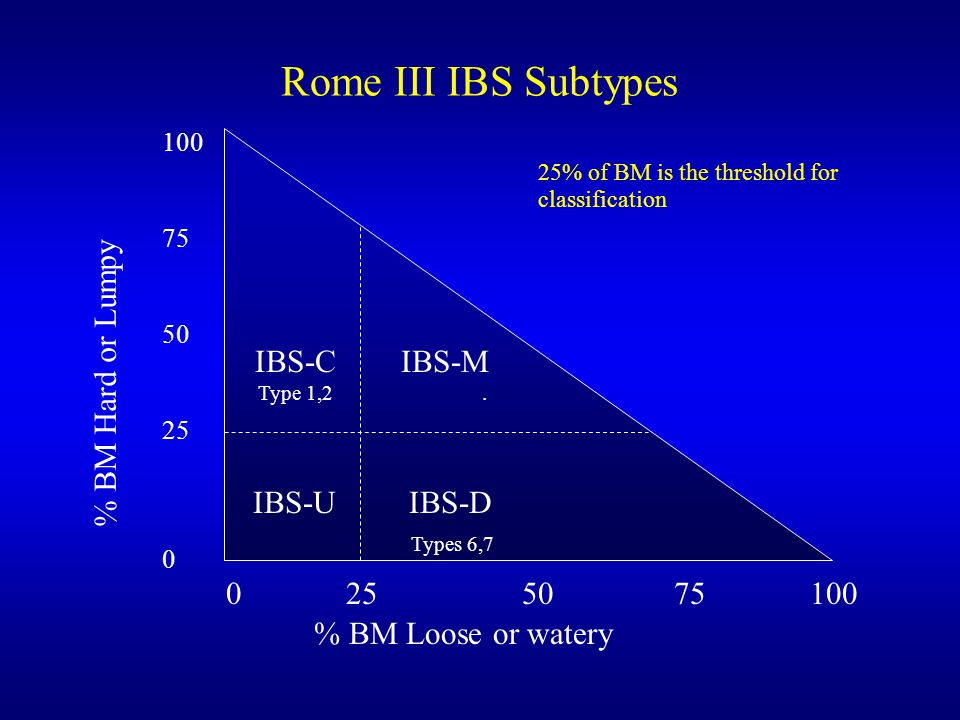 Rome III IBS Subtypes

25% of BM is the threshold for classification

% BM Hard or Lumpy

100

75

50

25

0

IBS-C
Type 1,2

IBS-M
.

IBS-U

IBS-D
Types 6,7

0 25 50 75 100

% BM Loose or watery